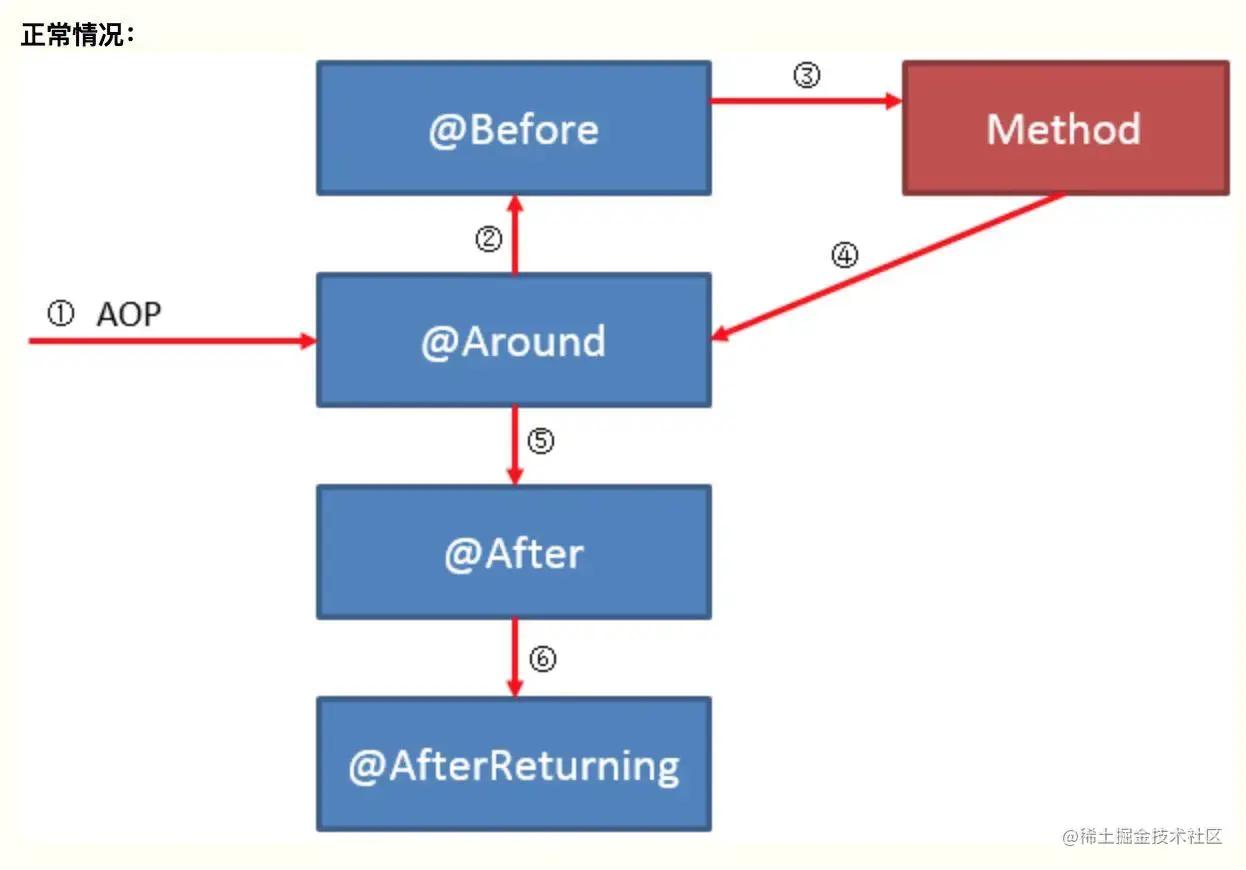 正常情况：

@Before

③

Method

②

④

① AOP

@Around

⑤

@After

⑥

@AfterReturning

@稀土掘金技术社区